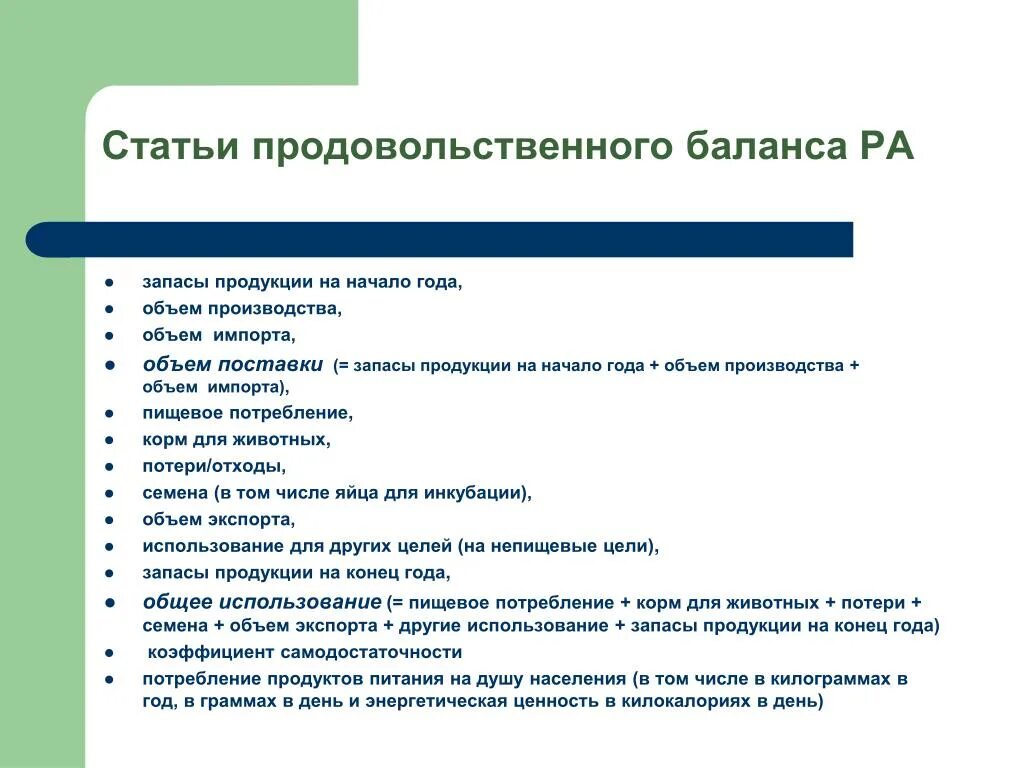 Статьи продовольственного баланса РА

- запасы продукции на начало года,
- объем производства,
- объем импорта,
- объем поставки (= запасы продукции на начало года + объем производства + объем импорта),
- пищевое потребление,
- корм для животных,
- потери/отходы,
- семена (в том числе яйца для инкубации),
- объем экспорта,
- использование для других целей (на непищевые цели),
- запасы продукции на конец года,
- общее использование (= пищевое потребление + корм для животных + потери + семена + объем экспорта + другие использование + запасы продукции на конец года)
- коэффициент самодостаточности
- потребление продуктов питания на душу населения (в том числе в килограммах в год, в граммах в день и энергетическая ценность в килокалориях в день)